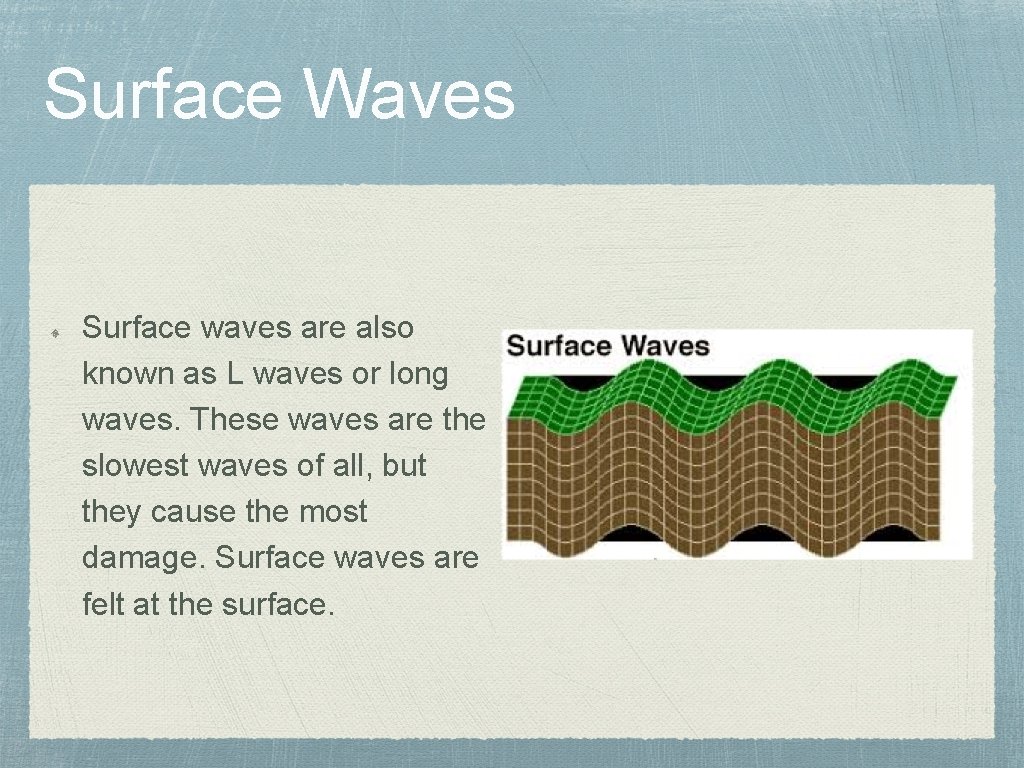 Surface Waves

Surface waves are also known as L waves or long waves. These waves are the slowest waves of all, but they cause the most damage. Surface waves are felt at the surface.

Surface Waves